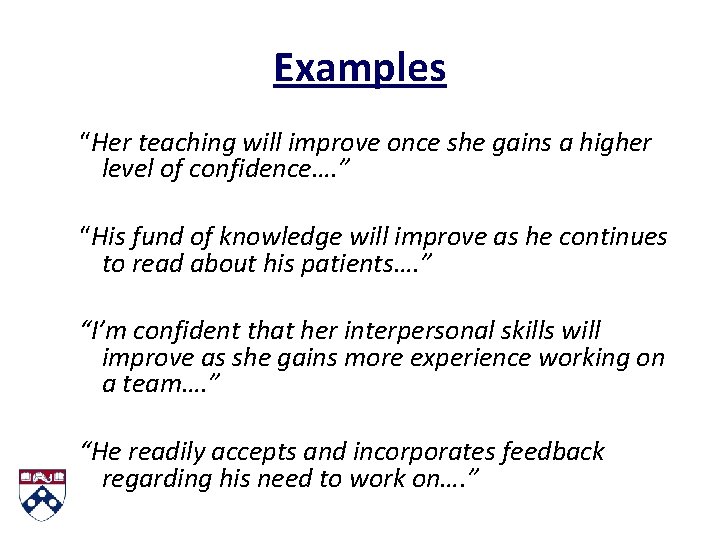 Examples

“Her teaching will improve once she gains a higher level of confidence….”

“His fund of knowledge will improve as he continues to read about his patients….”

“I’m confident that her interpersonal skills will improve as she gains more experience working on a team….”

“He readily accepts and incorporates feedback regarding his need to work on….”